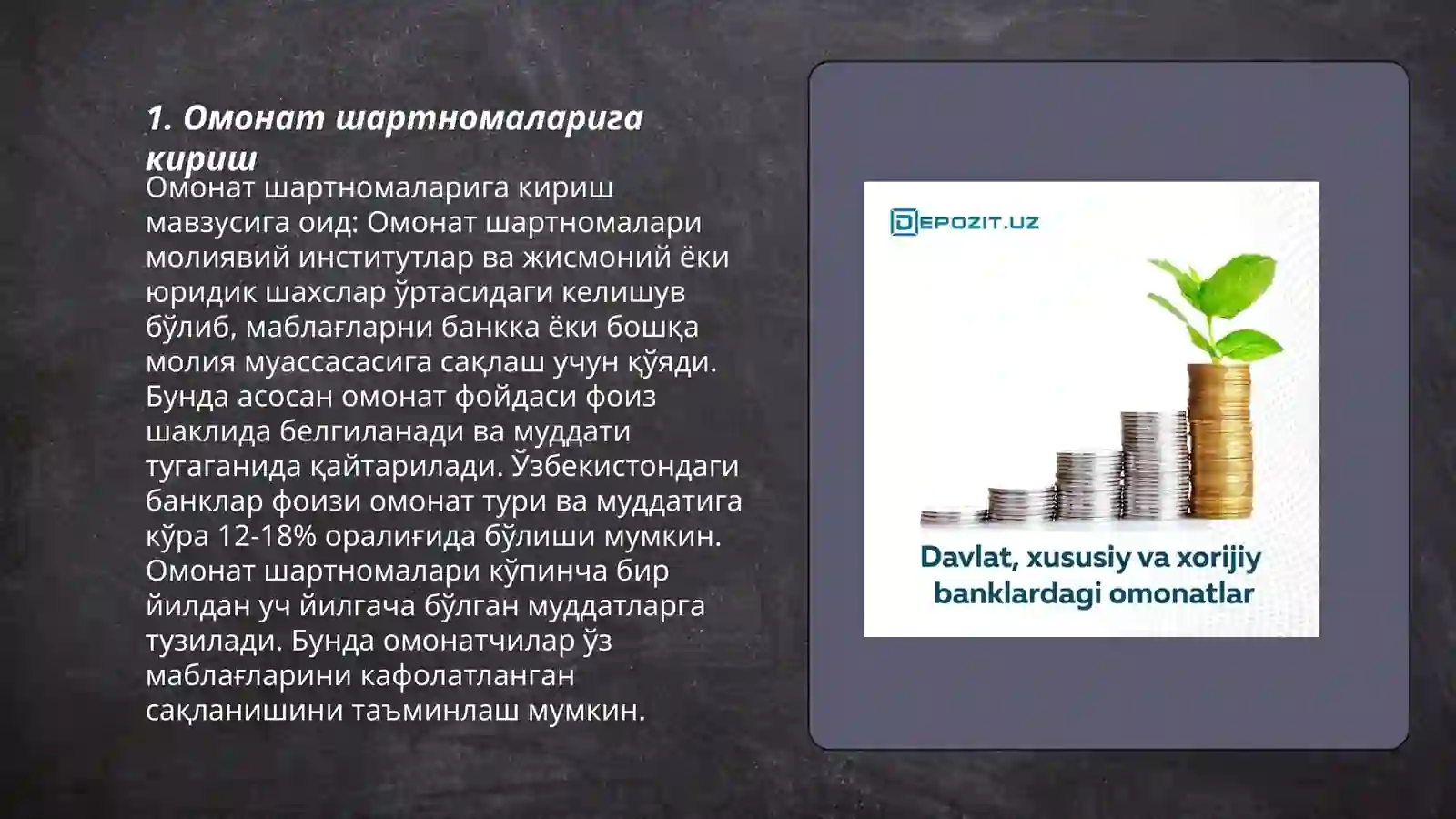 1. Омонат шартномаларига кириш

Омонат шартномаларига кириш мавзусига оид: Омонат шартномалари молиявий институтлар ва жисмоний ёки юридик шахслар ўртасидаги келишув бўлиб, маблағларни банкка ёки бошқа молия муассасасига сақлаш учун қўяди. Бунда асосан омонат фойдаси фоиз шаклида белгиланади ва муддати тугаганида қайтарилади. Ўзбекистондаги банклар фоизи омонат тури ва муддатига кўра 12-18% оралиғида бўлиши мумкин. Омонат шартномалари кўпинча бир йилдан уч йилгача бўлган муддатларга тузилади. Бунда омонатчилар ўз маблағларини кафолатланган сақланишини таъминлаш мумкин.

DEPOZIT.UZ

Davlat, xususiy va xorijiy banklardagi omonatlar